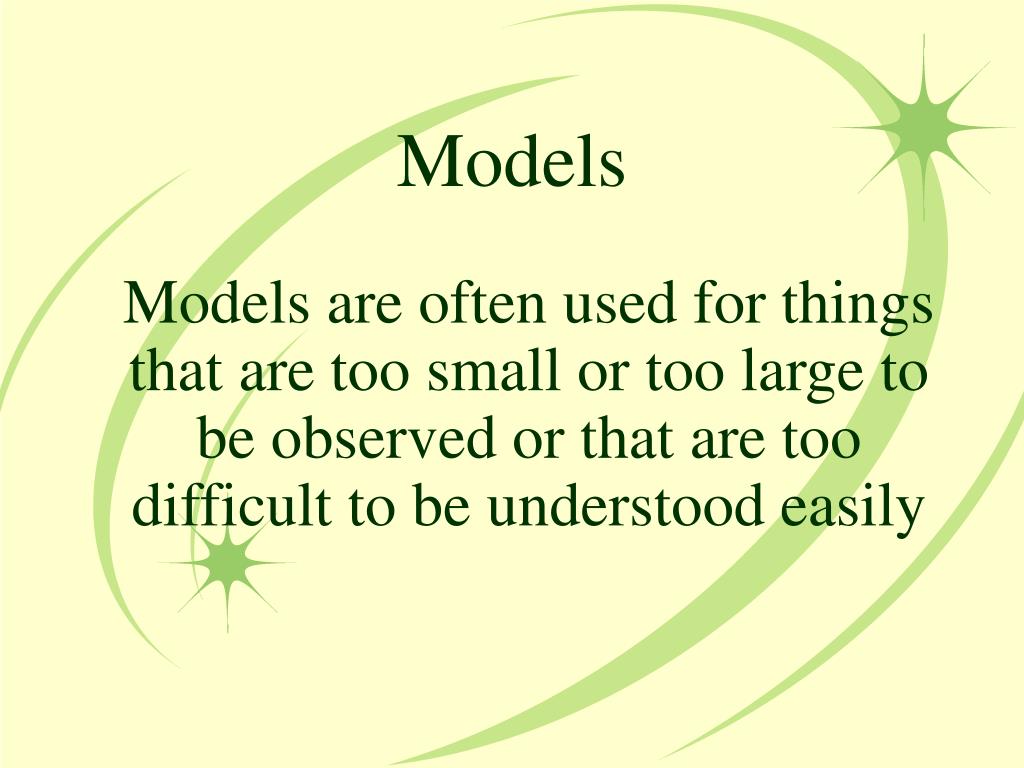 Models

Models are often used for things that are too small or too large to be observed or that are too difficult to be understood easily